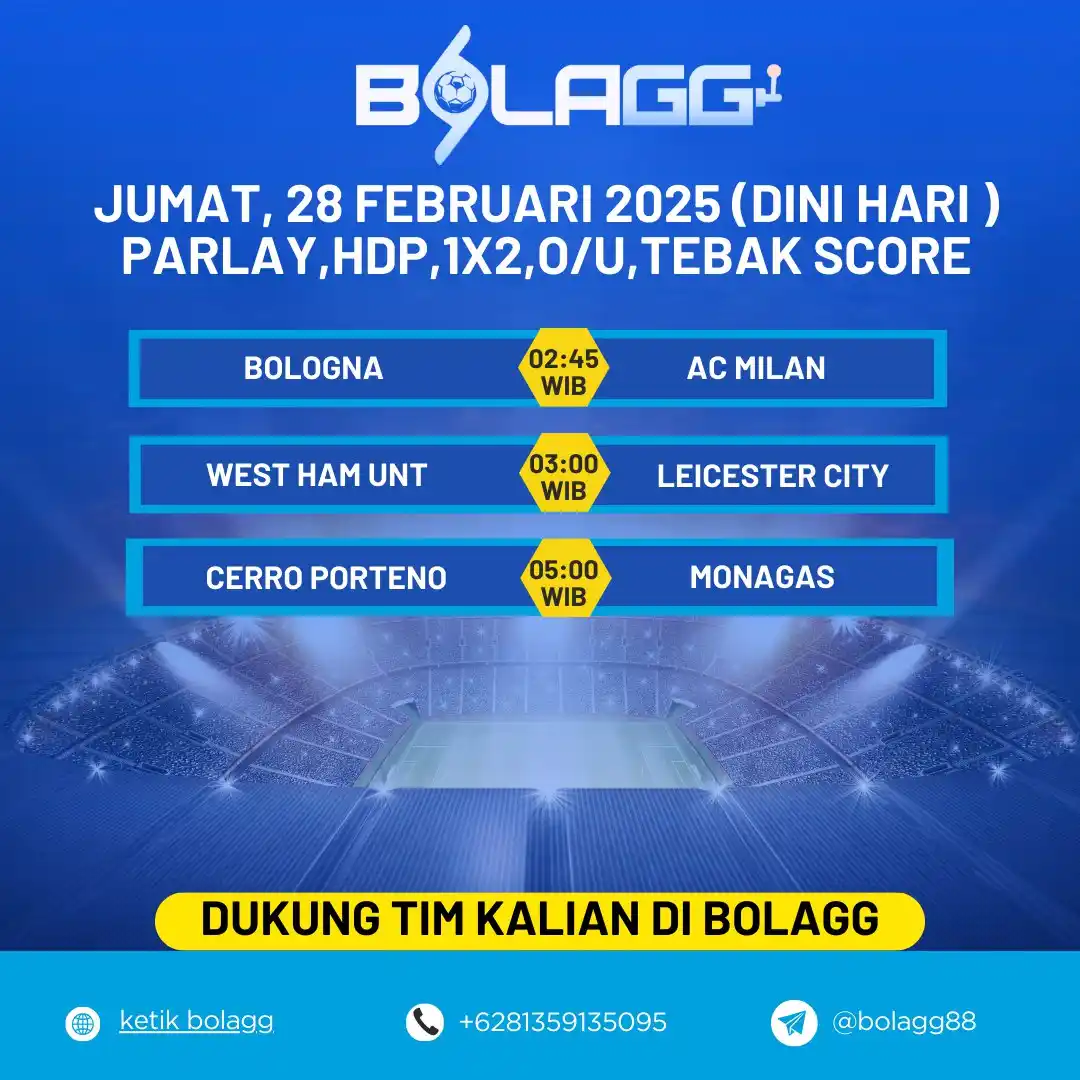 BOLAGG

JUMAT, 28 FEBRUARI 2025 (DINI HARI )
PARLAY,HDP,1X2,O/U,TEBAK SCORE

BOLOGNA 02:45 WIB AC MILAN

WEST HAM UNT 03:00 WIB LEICESTER CITY

CERRO PORTENO 05:00 WIB MONAGAS

DUKUNG TIM KALIAN DI BOLAGG

ketik bolagg

+6281359135095

@bolagg88